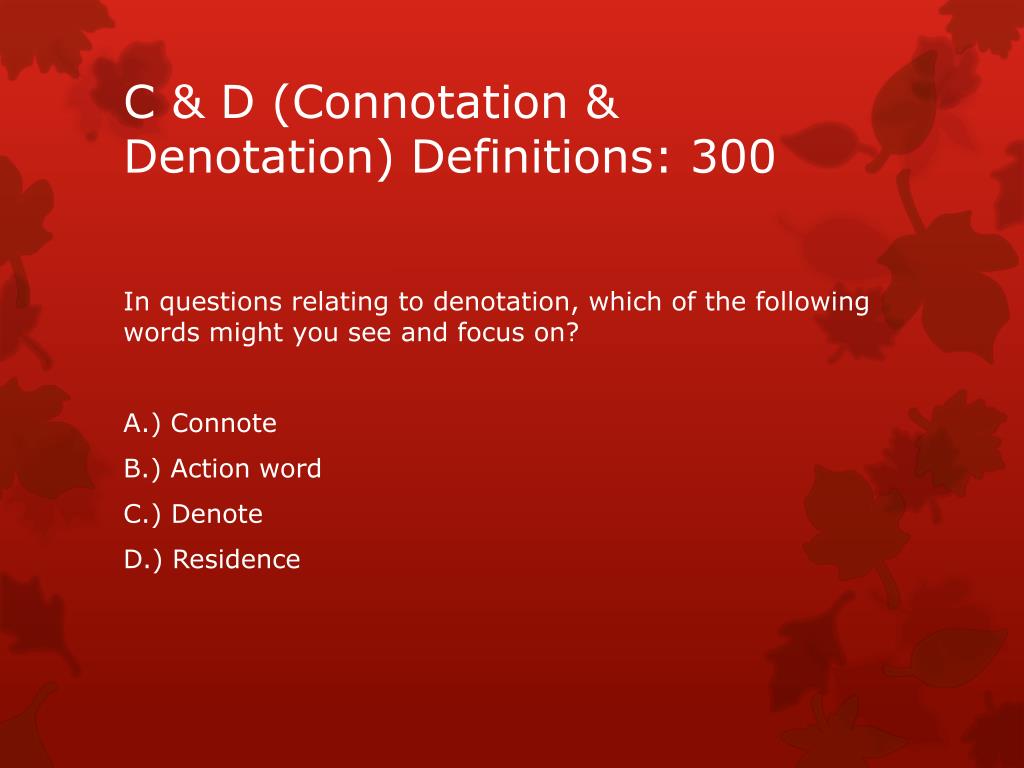 C & D (Connotation & Denotation) Definitions: 300

In questions relating to denotation, which of the following words might you see and focus on?

A.) Connote
B.) Action word
C.) Denote
D.) Residence